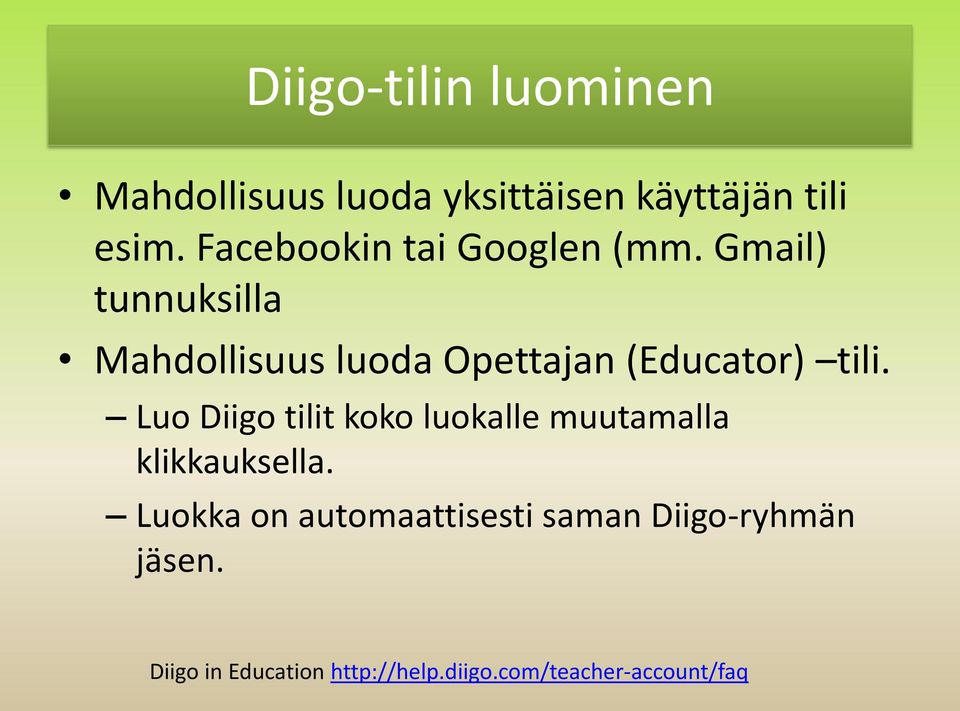 Diigo-tilin luominen

• Mahdollisuus luoda yksittäisen käyttäjän tili esim. Facebookin tai Googlen (mm. Gmail) tunnuksilla

• Mahdollisuus luoda Opettajan (Educator) –tili.

– Luo Diigo tilit koko luokalle muutamalla klikkauksella.

– Luokka on automaattisesti saman Diigo-ryhmän jäsen.

Diigo in Education http://help.diigo.com/teacher-account/faq